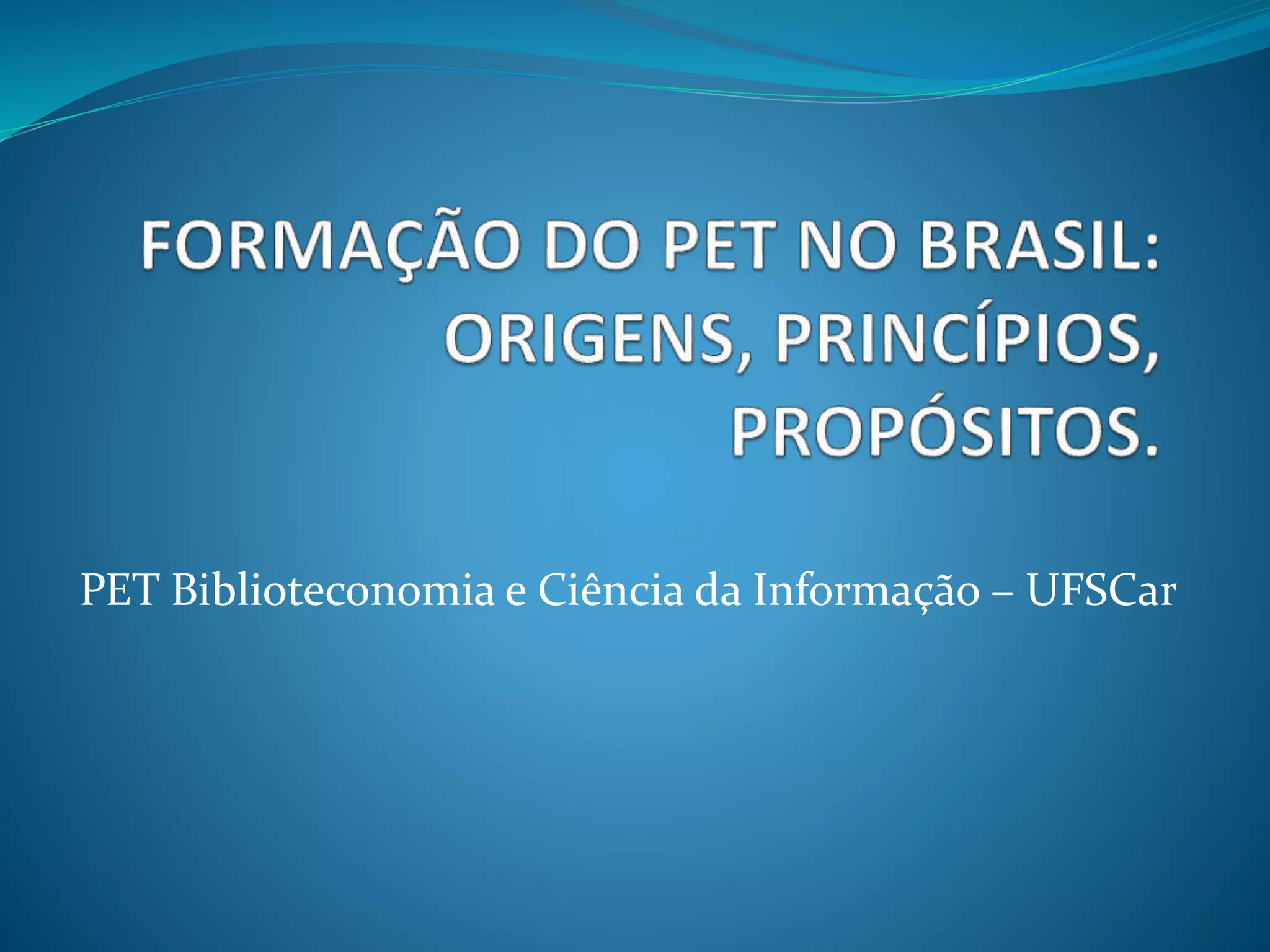 FORMAÇÃO DO PET NO BRASIL: ORIGENS, PRINCÍPIOS, PROPÓSITOS.

PET Biblioteconomia e Ciência da Informação – UFSCar